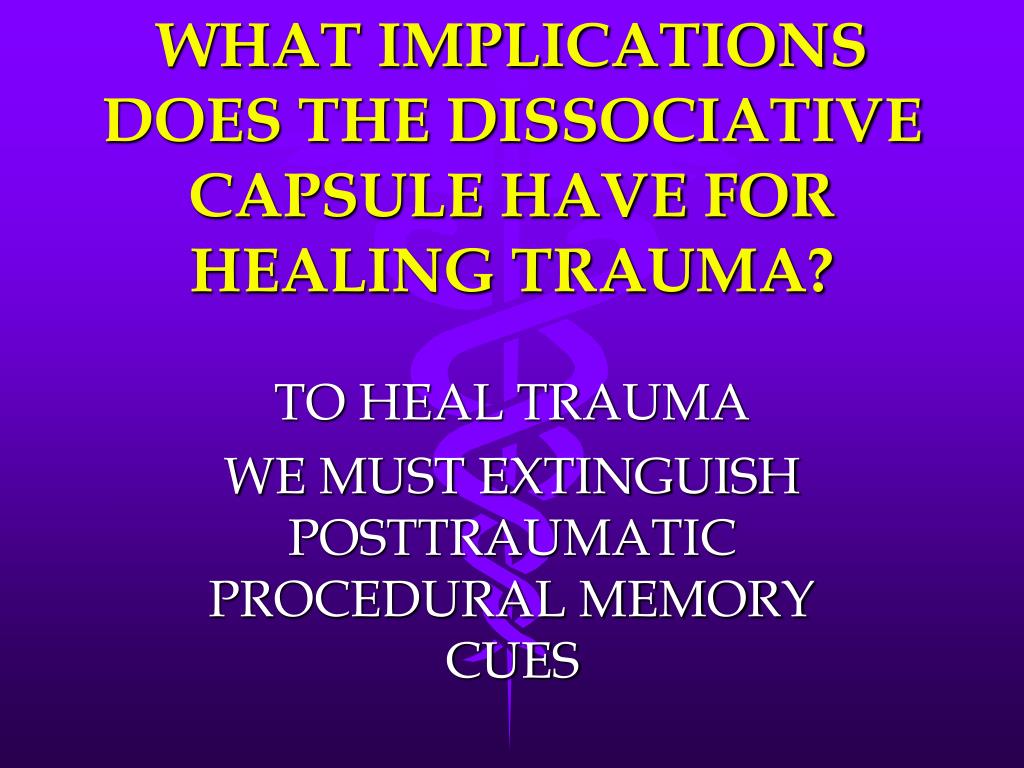 WHAT IMPLICATIONS DOES THE DISSOCIATIVE CAPSULE HAVE FOR HEALING TRAUMA?

TO HEAL TRAUMA

WE MUST EXTINGUISH POSTTRAUMATIC PROCEDURAL MEMORY CUES